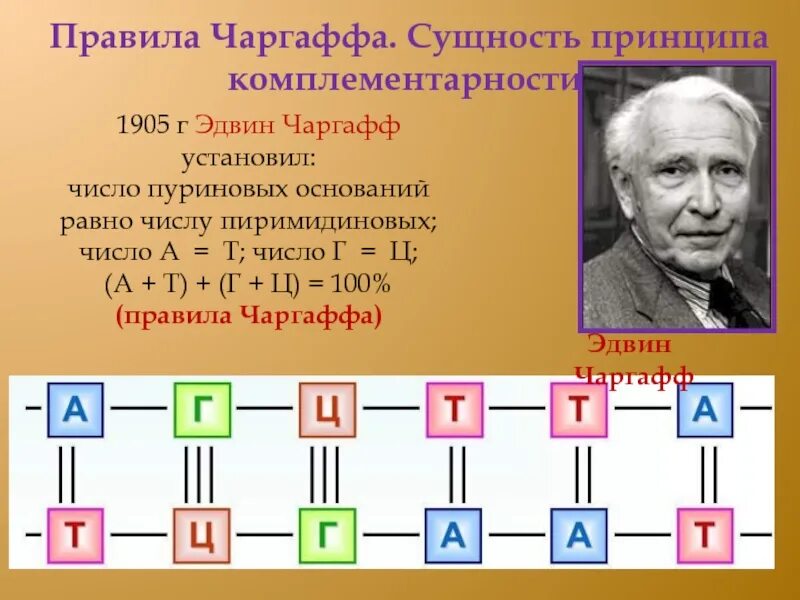 Правила Чаргаффа. Сущность принципа комплементарности

1905 г Эдвин Чаргафф установил:
число пуриновых оснований равно числу пиримидиновых;
число А = Т; число Г = Ц;
(А + Т) + (Г + Ц) = 100%
(правила Чаргаффа)

Эдвин Чаргафф

А Г Ц Т Т А
Т Ц Г А А Т